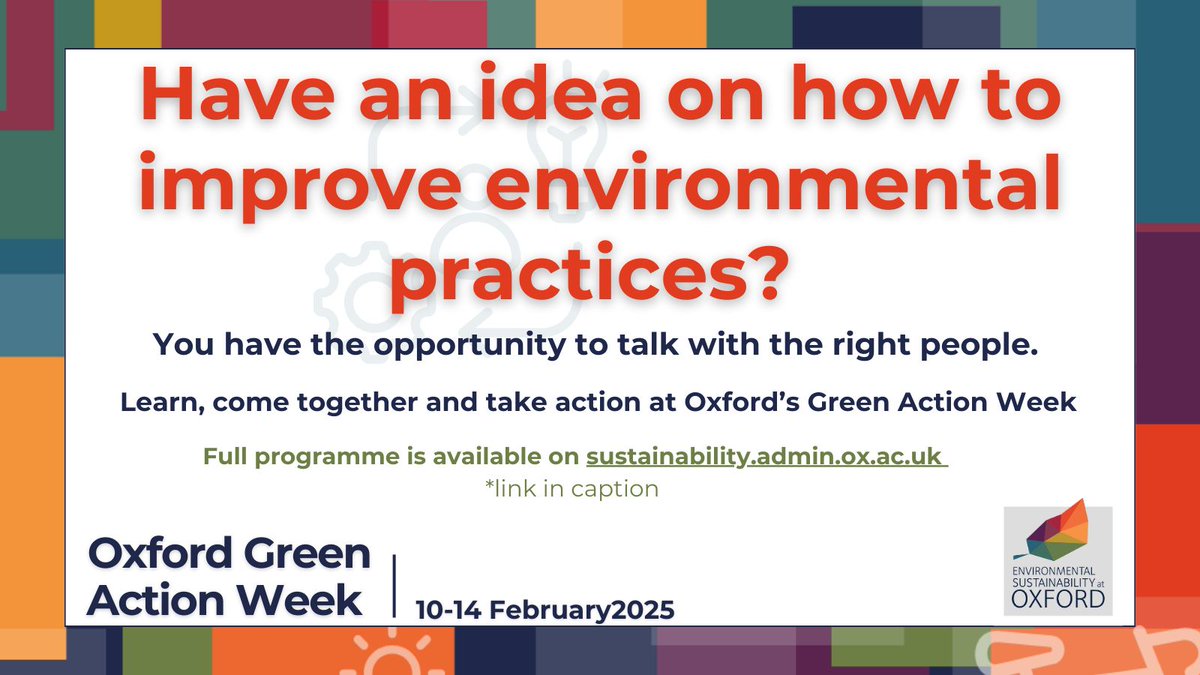 Have an idea on how to improve environmental practices?

You have the opportunity to talk with the right people.

Learn, come together and take action at Oxford's Green Action Week

Full programme is available on sustainability.admin.ox.ac.uk
*link in caption

Oxford Green Action Week

10-14 February2025

ENVIRONMENTAL SUSTAINABILITY at OXFORD